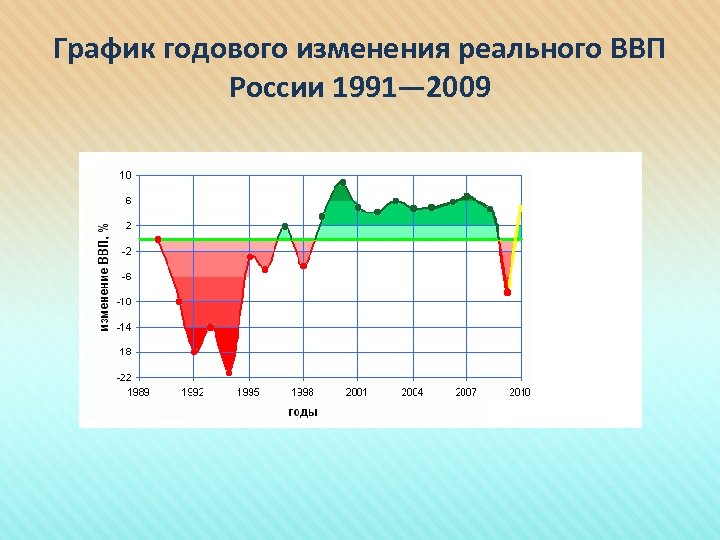 График годового изменения реального ВВП России 1991—2009

изменение ВВП, %

10
6
2
-2
-6
-10
-14
-18
-22

1989
1992
1995
1998
2001
2004
2007
2010

годы